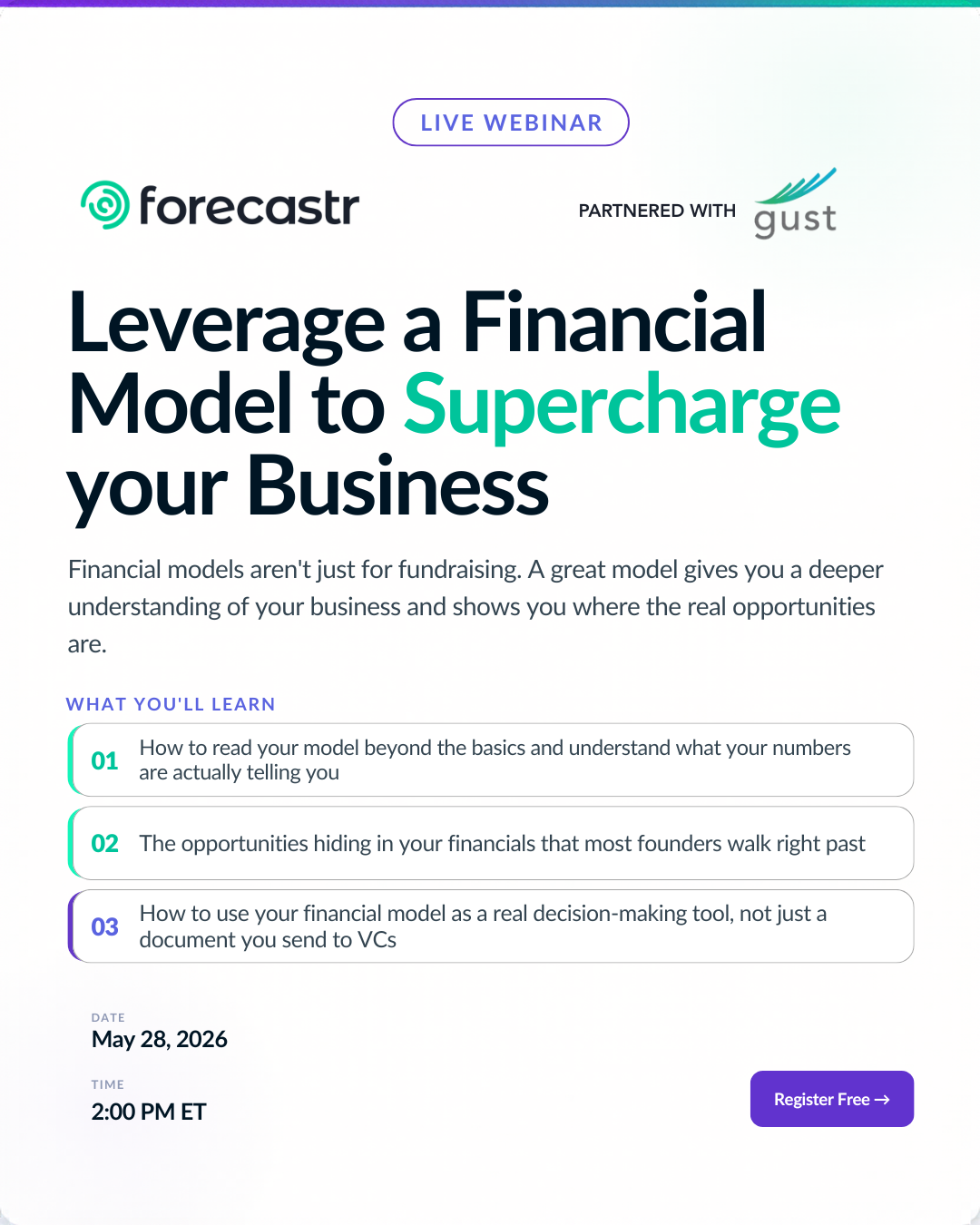 LIVE WEBINAR

forecastr

PARTNERED WITH gust

Leverage a Financial Model to Supercharge your Business

Financial models aren't just for fundraising. A great model gives you a deeper understanding of your business and shows you where the real opportunities are.

WHAT YOU'LL LEARN

01 How to read your model beyond the basics and understand what your numbers are actually telling you

02 The opportunities hiding in your financials that most founders walk right past

03 How to use your financial model as a real decision-making tool, not just a document you send to VCs

DATE
May 28, 2026

TIME
2:00 PM ET

Register Free →